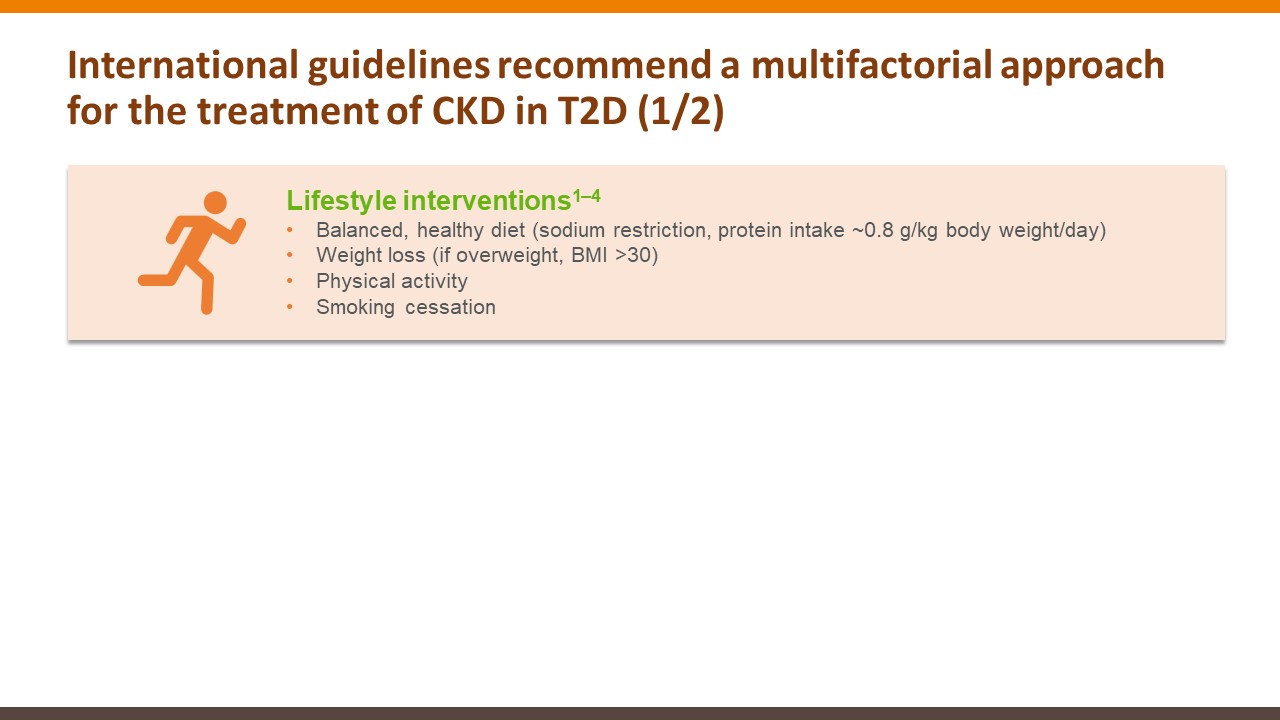 International guidelines recommend a multifactorial approach for the treatment of CKD in T2D (1/2)

Lifestyle interventions$^{1–4}$
• Balanced, healthy diet (sodium restriction, protein intake ~0.8 g/kg body weight/day)
• Weight loss (if overweight, BMI >30)
• Physical activity
• Smoking cessation